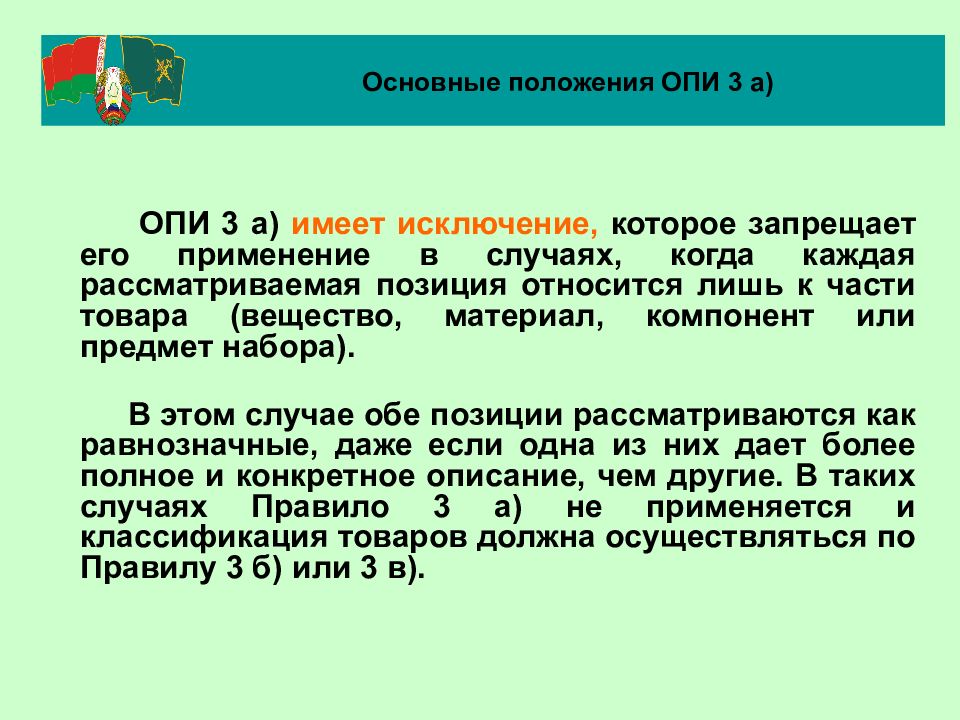 Основные положения ОПИ 3 а)

ОПИ 3 а) имеет исключение, которое запрещает его применение в случаях, когда каждая рассматриваемая позиция относится лишь к части товара (вещество, материал, компонент или предмет набора).

В этом случае обе позиции рассматриваются как равнозначные, даже если одна из них дает более полное и конкретное описание, чем другие. В таких случаях Правило 3 а) не применяется и классификация товаров должна осуществляться по Правилу 3 б) или 3 в).